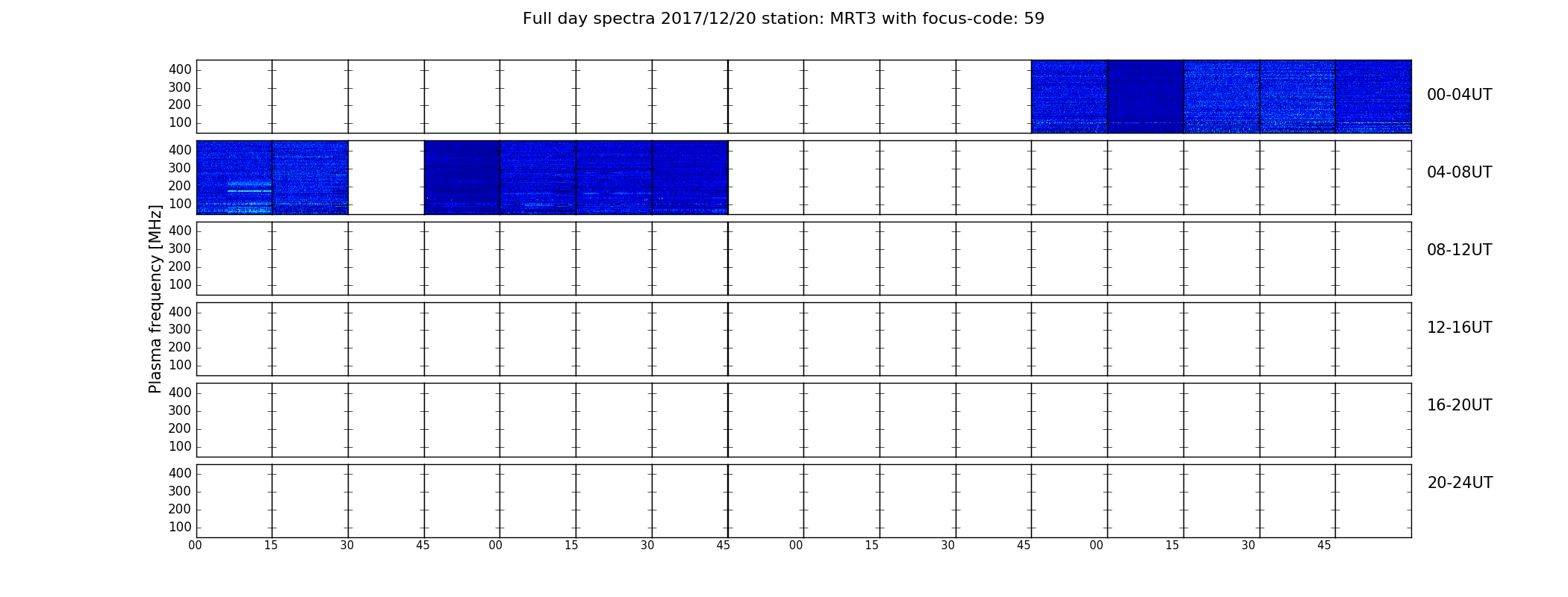 Full day spectra 2017/12/20 station: MRT3 with focus-code: 59

Plasma frequency [MHz]

400
300
200
100

00-04UT

400
300
200
100

04-08UT

400
300
200
100

08-12UT

400
300
200
100

12-16UT

400
300
200
100

16-20UT

400
300
200
100

20-24UT

00 15 30 45 00 15 30 45 00 15 30 45 00 15 30 45